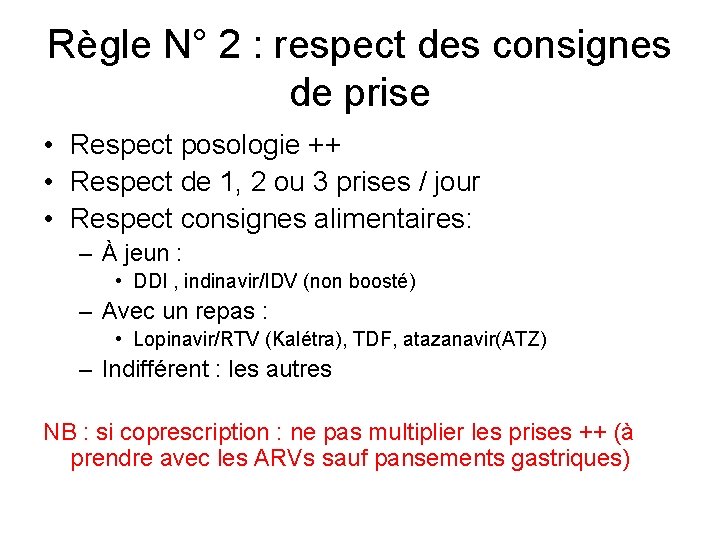 Règle N° 2 : respect des consignes de prise

• Respect posologie ++
• Respect de 1, 2 ou 3 prises / jour
• Respect consignes alimentaires:
– À jeun :
• DDI , indinavir/IDV (non boosté)
– Avec un repas :
• Lopinavir/RTV (Kalétra), TDF, atazanavir(ATZ)
– Indifférent : les autres

NB : si coprescription : ne pas multiplier les prises ++ (à prendre avec les ARVs sauf pansements gastriques)